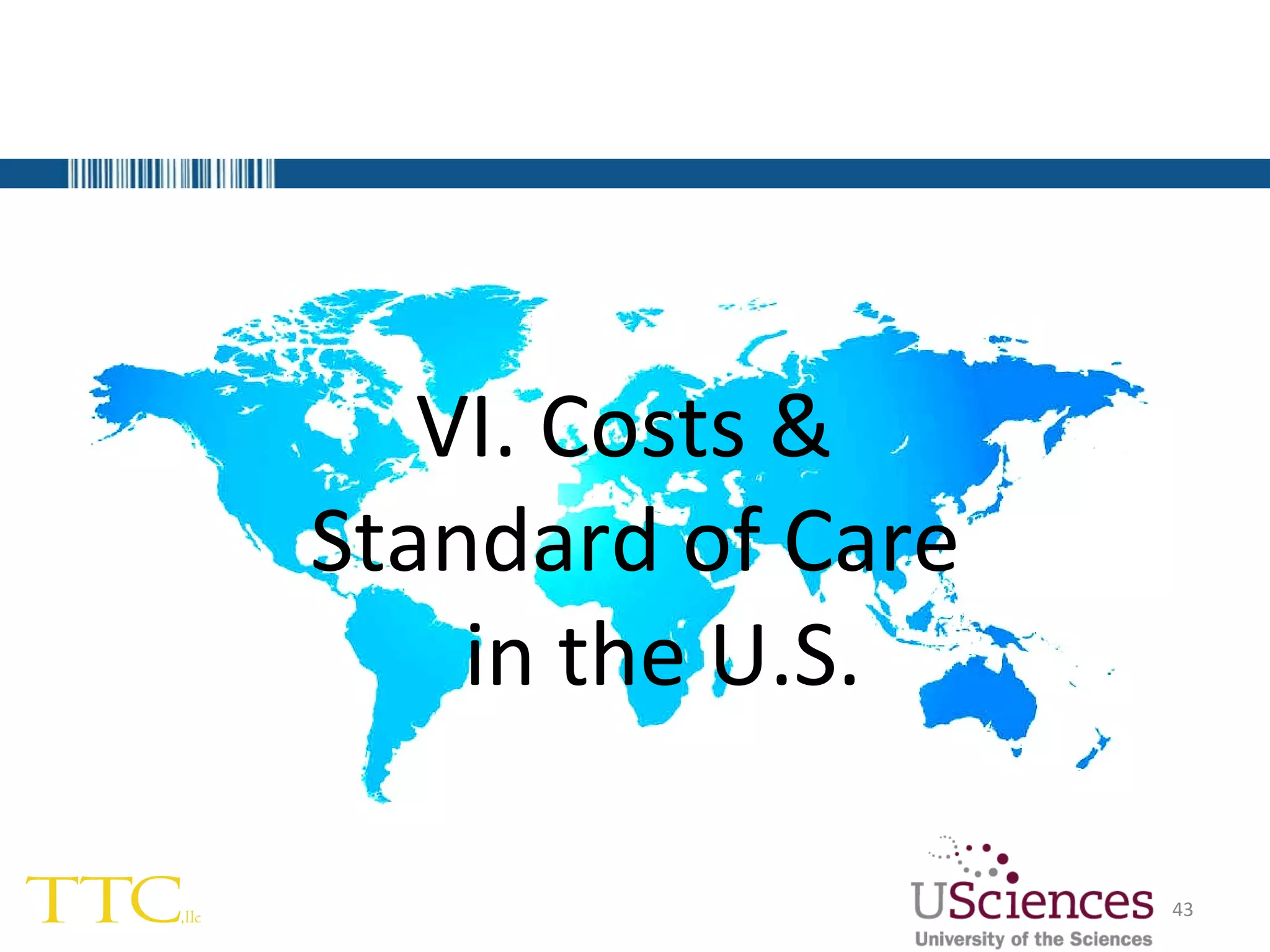 VI. Costs &
Standard of Care
in the U.S.

TTC,llc

USciences
University of the Sciences

43